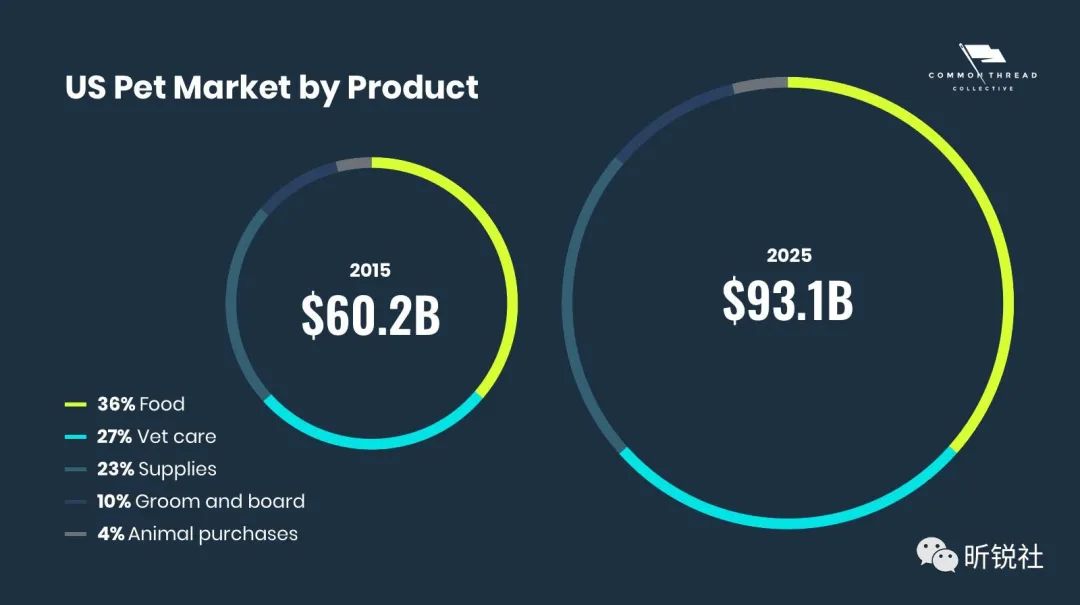 US Pet Market by Product

COMMON THREAD
COLLECTIVE

2015
$60.2B

2025
$93.1B

36% Food
27% Vet care
23% Supplies
10% Groom and board
4% Animal purchases

昕锐社